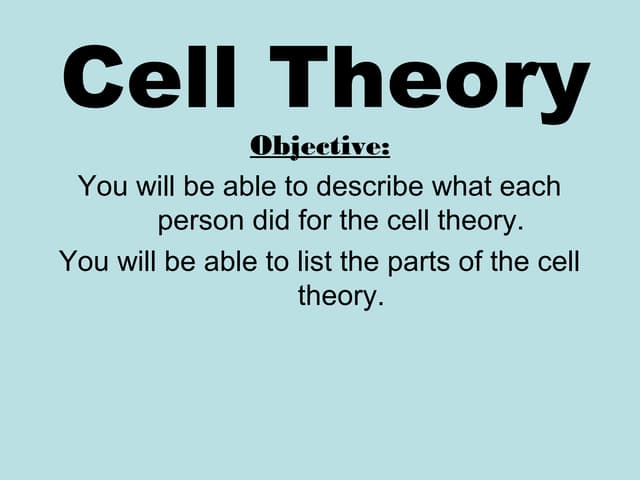 Cell Theory

Objective:

You will be able to describe what each person did for the cell theory.

You will be able to list the parts of the cell theory.